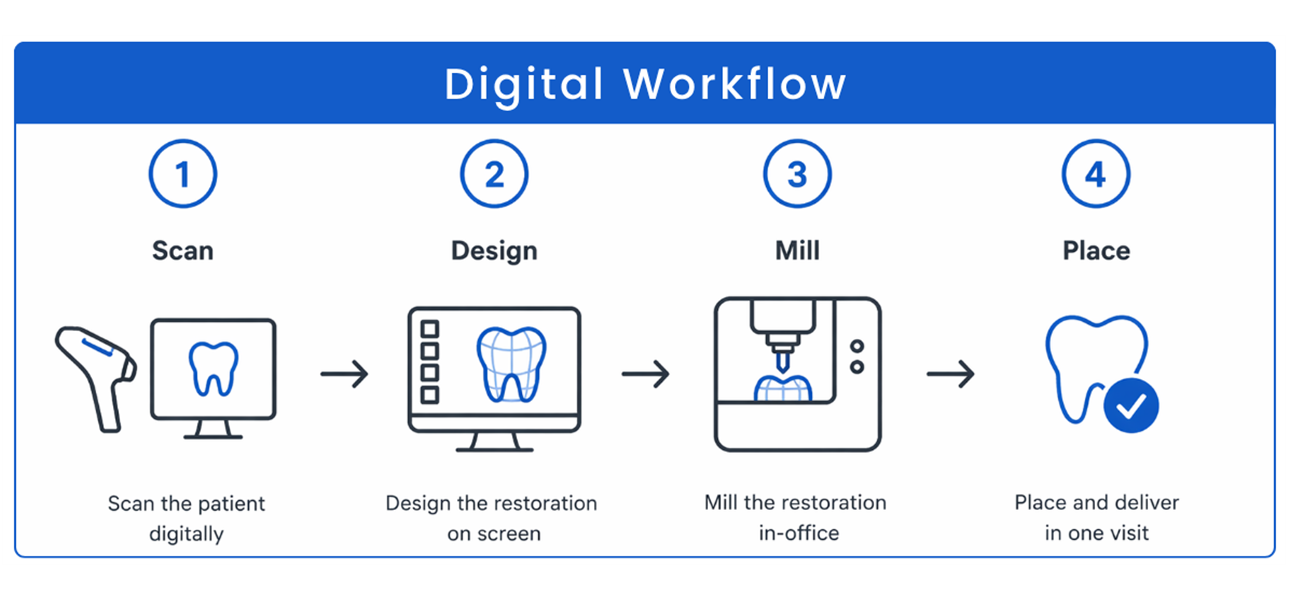 Digital Workflow

1

Scan

Scan the patient digitally

2

Design

Design the restoration on screen

3

Mill

Mill the restoration in-office

4

Place

Place and deliver in one visit